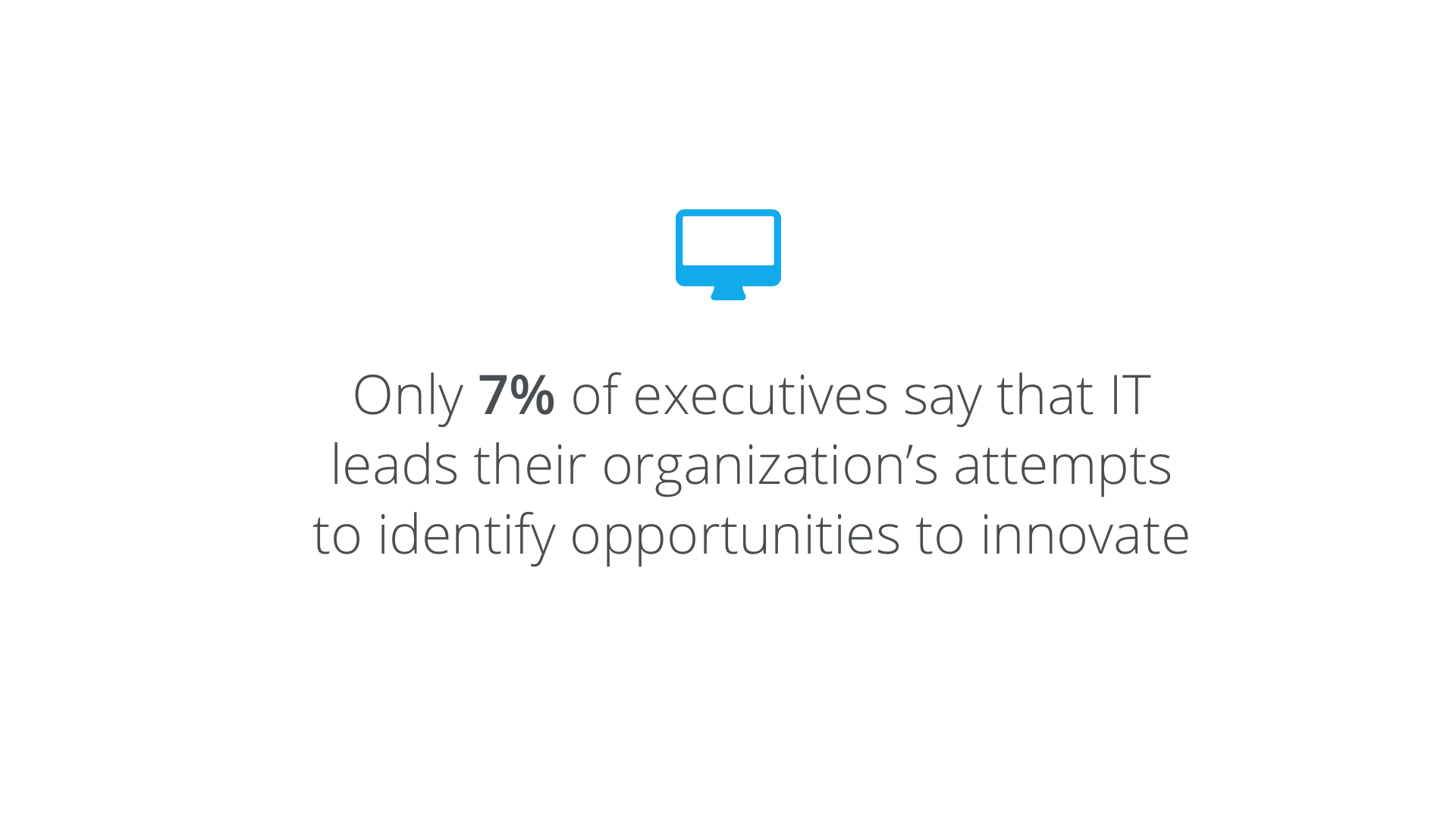 Only 7% of executives say that IT leads their organization’s attempts to identify opportunities to innovate